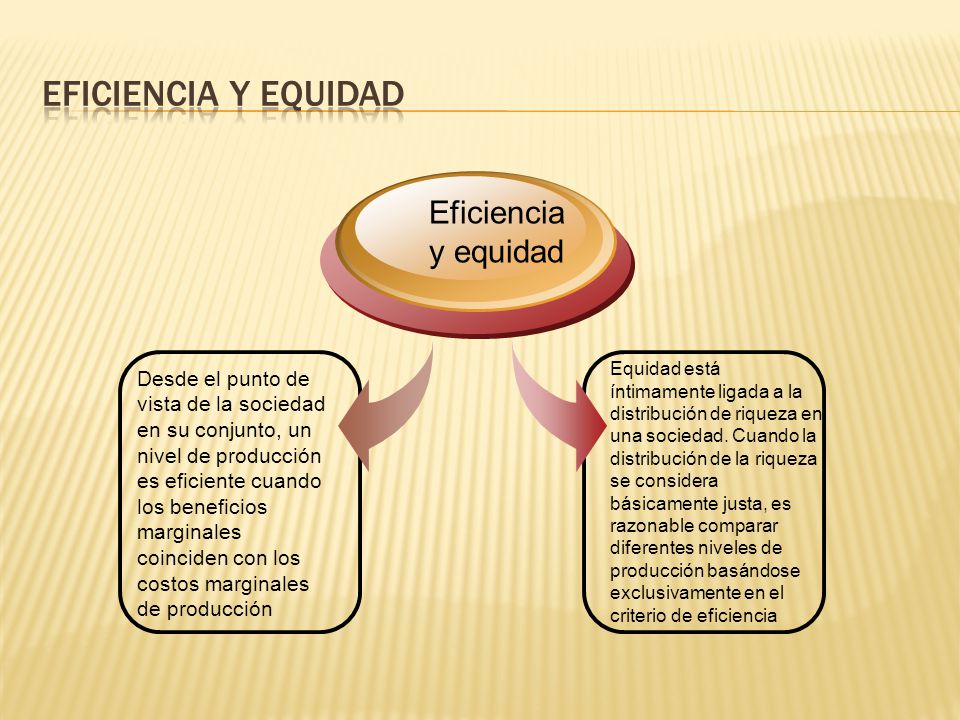 EFICIENCIA Y EQUIDAD

Eficiencia y equidad

Desde el punto de vista de la sociedad en su conjunto, un nivel de producción es eficiente cuando los beneficios marginales coinciden con los costos marginales de producción

Equidad está íntimamente ligada a la distribución de riqueza en una sociedad. Cuando la distribución de la riqueza se considera básicamente justa, es razonable comparar diferentes niveles de producción basándose exclusivamente en el criterio de eficiencia